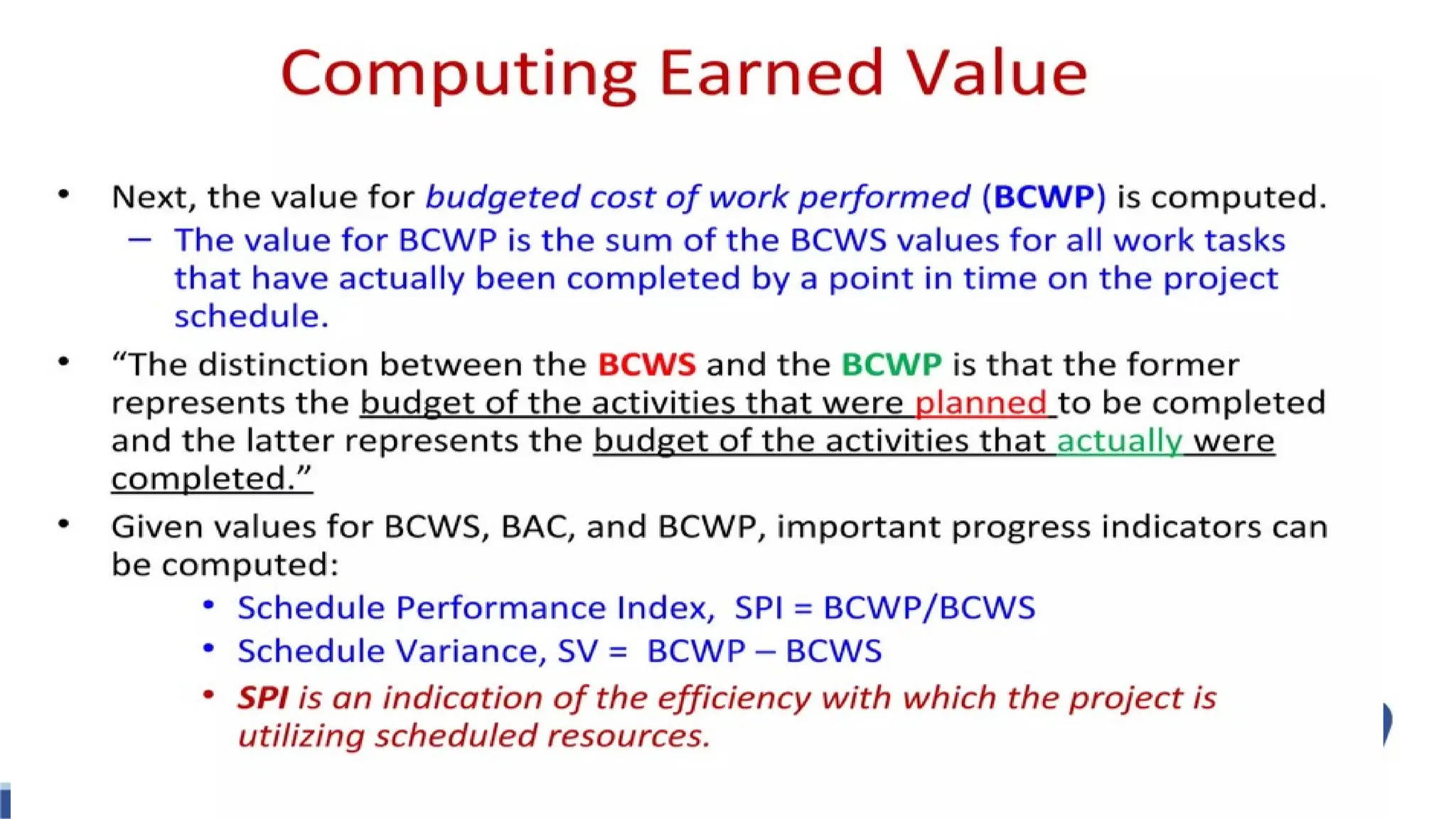 Computing Earned Value

• Next, the value for budgeted cost of work performed (BCWP) is computed.
– The value for BCWP is the sum of the BCWS values for all work tasks that have actually been completed by a point in time on the project schedule.

• “The distinction between the BCWS and the BCWP is that the former represents the budget of the activities that were planned to be completed and the latter represents the budget of the activities that actually were completed.”

• Given values for BCWS, BAC, and BCWP, important progress indicators can be computed:
• Schedule Performance Index, SPI = BCWP/BCWS
• Schedule Variance, SV = BCWP – BCWS
• SPI is an indication of the efficiency with which the project is utilizing scheduled resources.